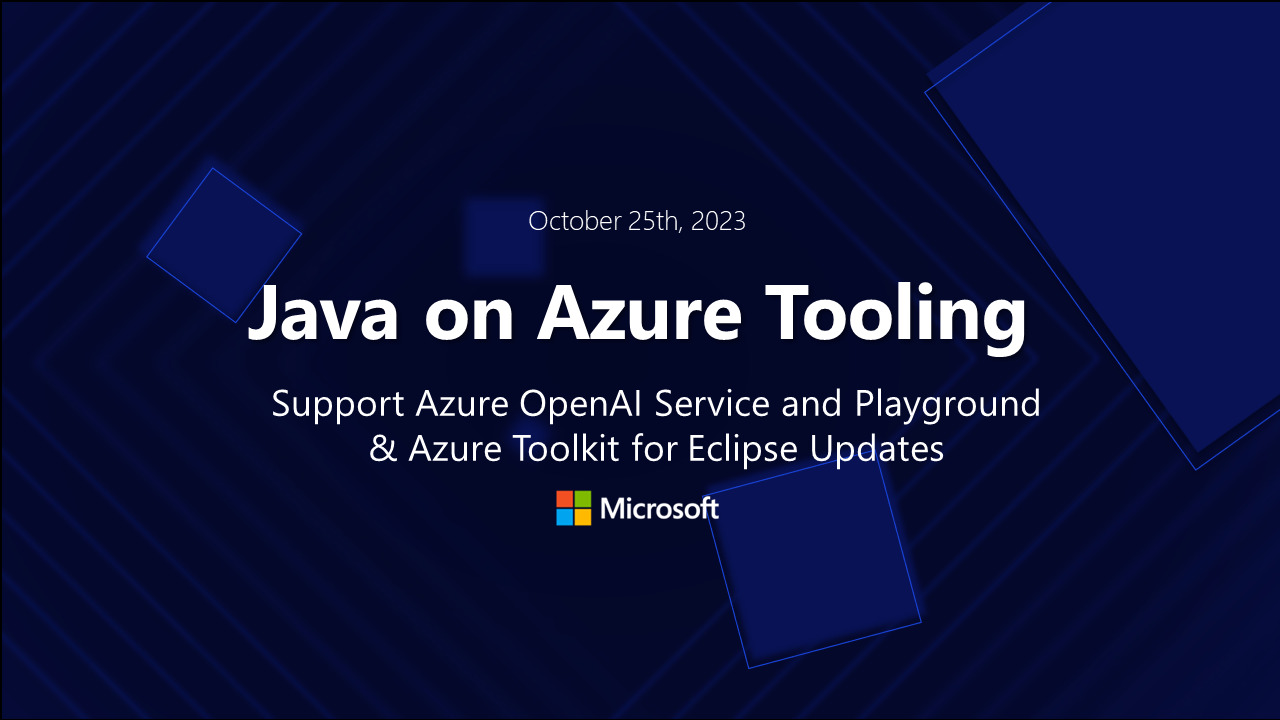 October 25th, 2023

Java on Azure Tooling

Support Azure OpenAI Service and Playground & Azure Toolkit for Eclipse Updates

Microsoft